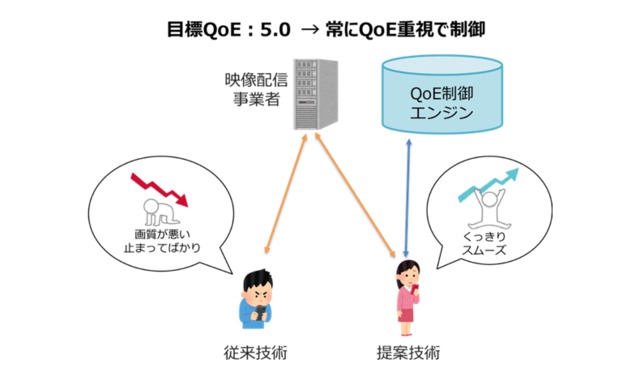 目標QoE：5.0 → 常にQoE重視で制御

映像配信事業者

QoE制御エンジン

画質が悪い
止まってばかり

くっきり
スムーズ

従来技術

提案技術